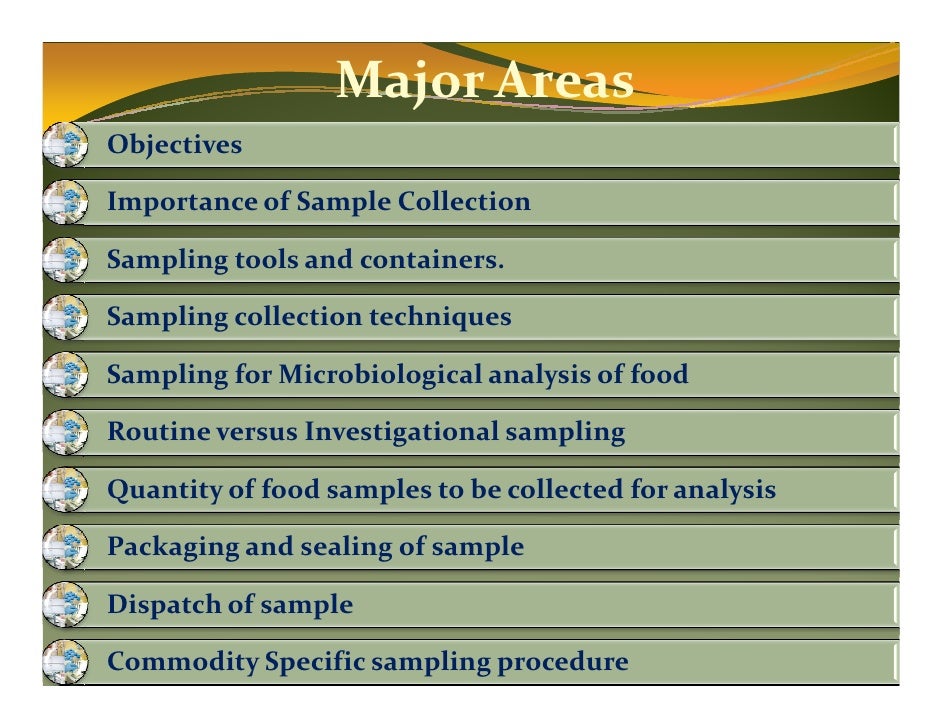 Major Areas

Objectives

Importance of Sample Collection

Sampling tools and containers.

Sampling collection techniques

Sampling for Microbiological analysis of food

Routine versus Investigational sampling

Quantity of food samples to be collected for analysis

Packaging and sealing of sample

Dispatch of sample

Commodity Specific sampling procedure